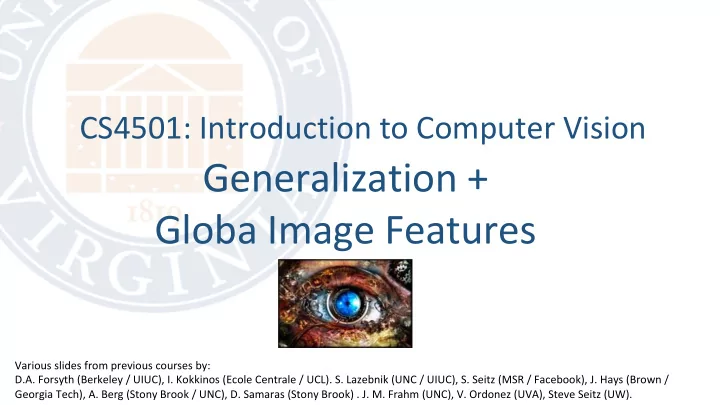 UNIVERSITY OF VIRGINIA
1819

CS4501: Introduction to Computer Vision
Generalization +
Globa Image Features

Various slides from previous courses by:
D.A. Forsyth (Berkeley / UIUC), I. Kokkinos (Ecole Centrale / UCL). S. Lazebnik (UNC / UIUC), S. Seitz (MSR / Facebook), J. Hays (Brown / Georgia Tech), A. Berg (Stony Brook / UNC), D. Samaras (Stony Brook) . J. M. Frahm (UNC), V. Ordonez (UVA), Steve Seitz (UW).